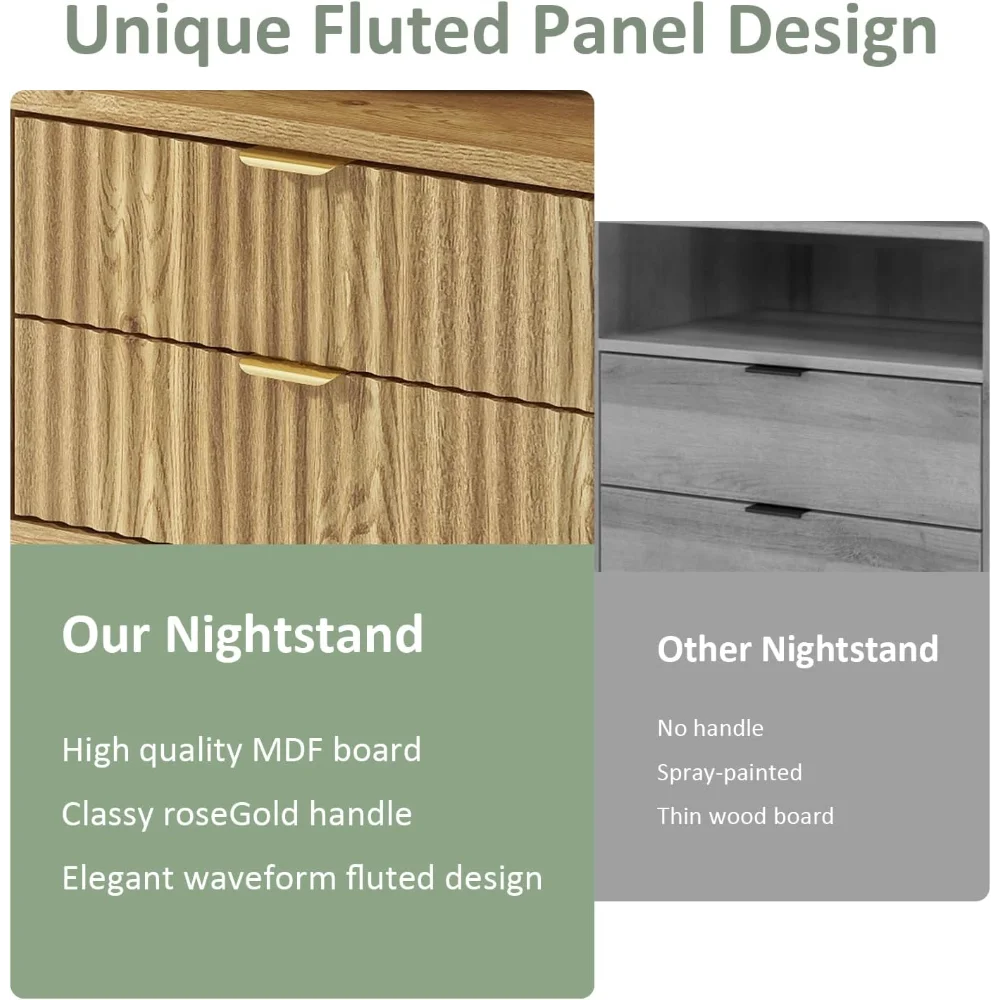 Unique Fluted Panel Design

Our Nightstand

High quality MDF board

Classy roseGold handle

Elegant waveform fluted design

Other Nightstand

No handle

Spray-painted

Thin wood board